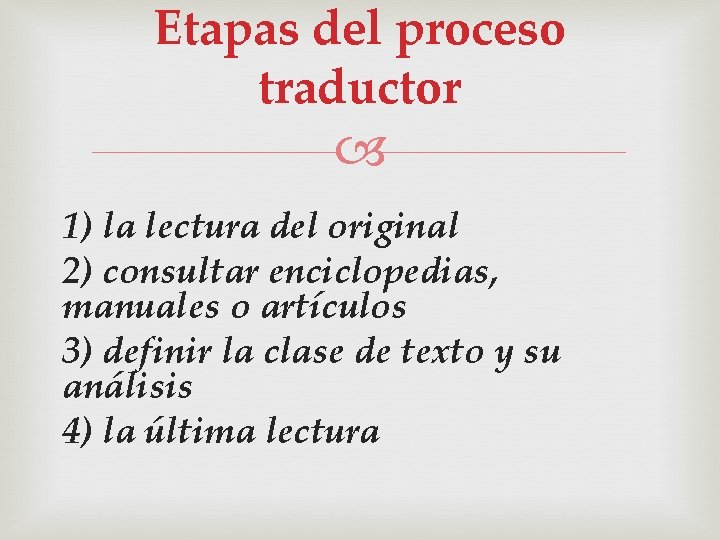 Etapas del proceso traductor

1) la lectura del original
2) consultar enciclopedias, manuales o artículos
3) definir la clase de texto y su análisis
4) la última lectura